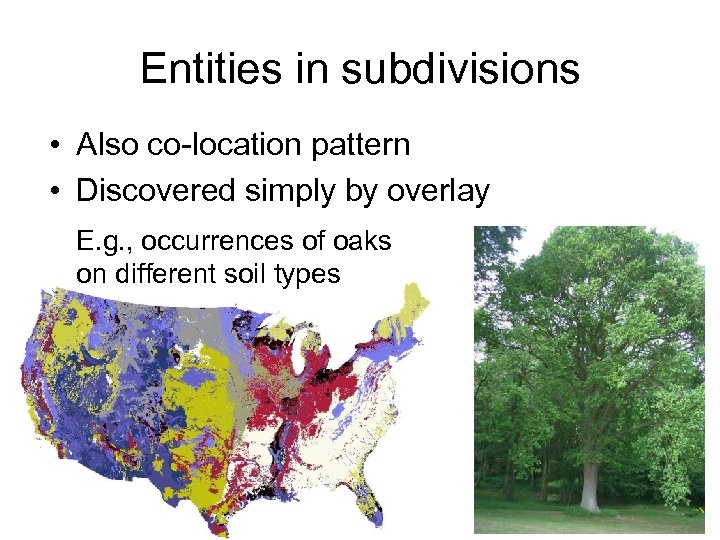 Entities in subdivisions

• Also co-location pattern
• Discovered simply by overlay

E.g., occurrences of oaks on different soil types